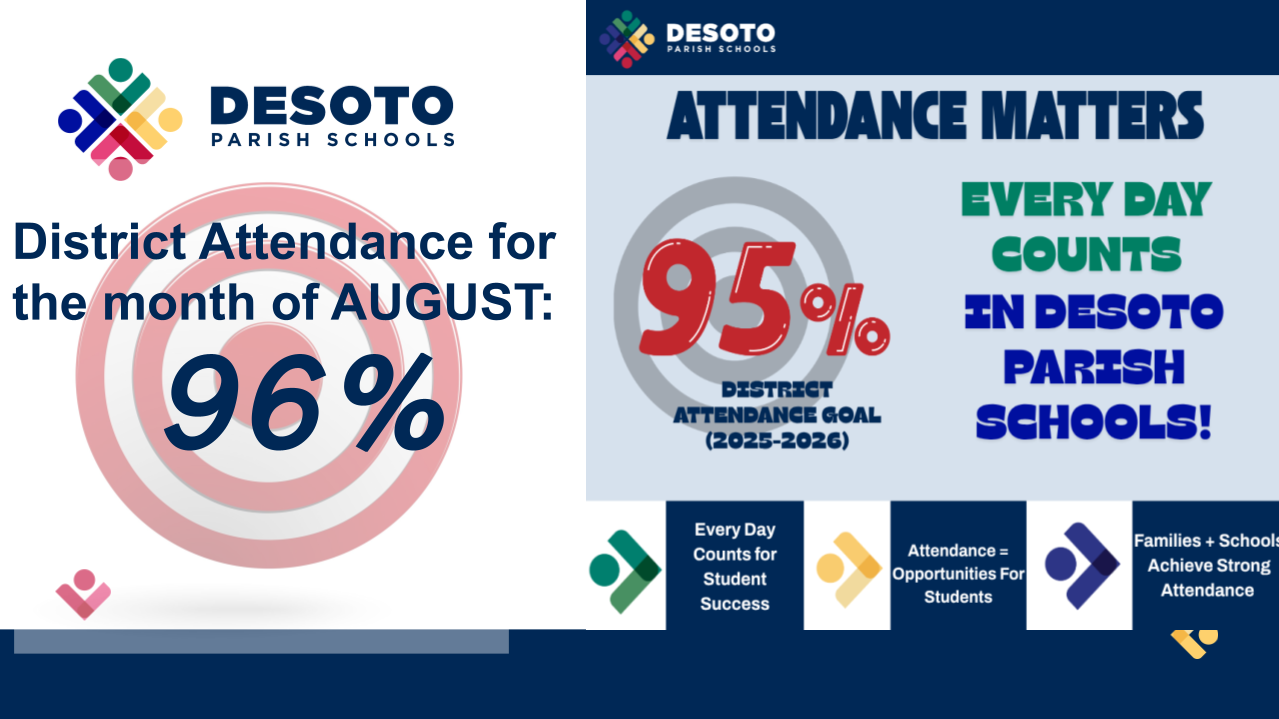 DESOTO
PARISH SCHOOLS

District Attendance for the month of AUGUST:
96%

DESOTO
PARISH SCHOOLS

ATTENDANCE MATTERS

95%
DISTRICT ATTENDANCE GOAL (2025-2026)

EVERY DAY COUNTS IN DESOTO PARISH SCHOOLS!

Every Day Counts for Student Success

Attendance = Opportunities For Students

Families + Schools Achieve Strong Attendance